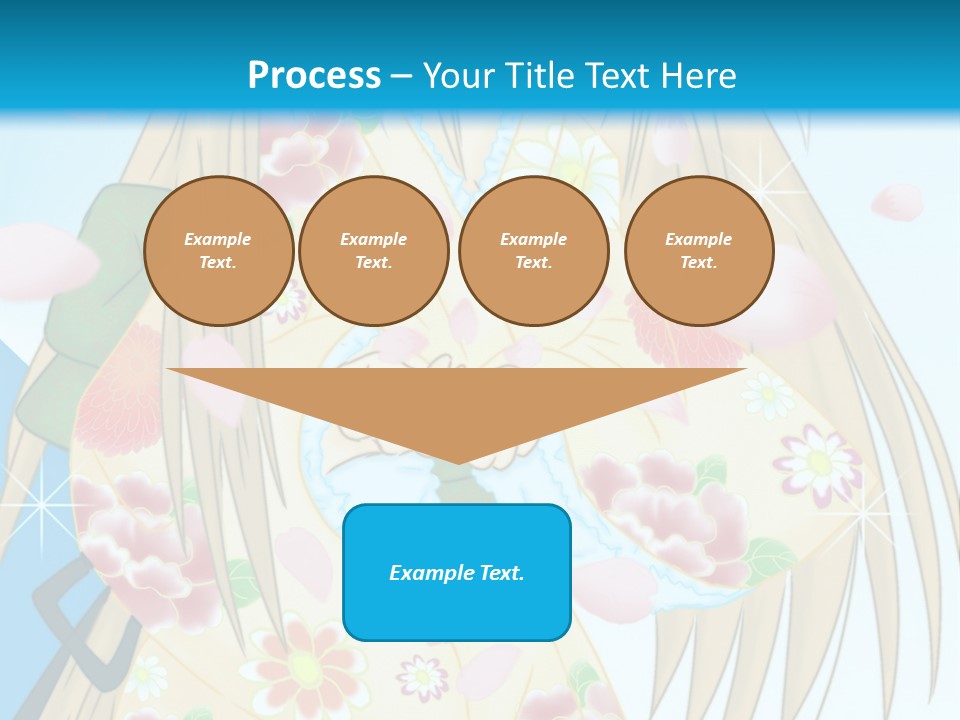 Process – Your Title Text Here

Example Text.

Example Text.

Example Text.

Example Text.

Example Text.